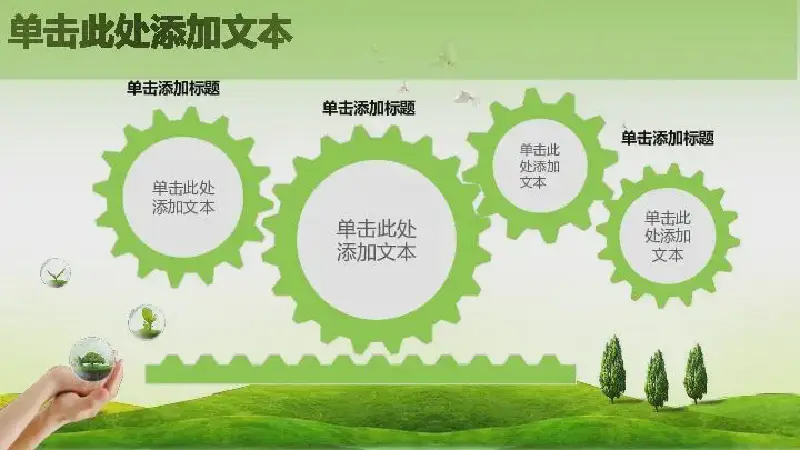 单击此处添加文本

单击添加标题

单击此处添加文本

单击添加标题

单击此处添加文本

单击此处添加文本

单击添加标题

单击此处添加文本